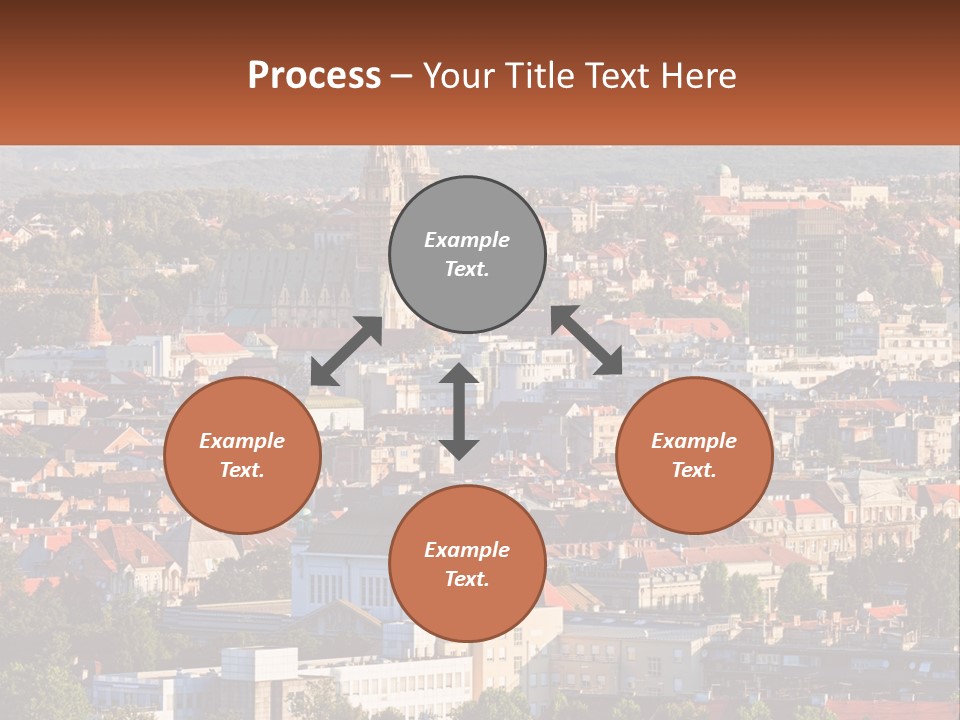 Process – Your Title Text Here

Example Text.

Example Text.

Example Text.

Example Text.